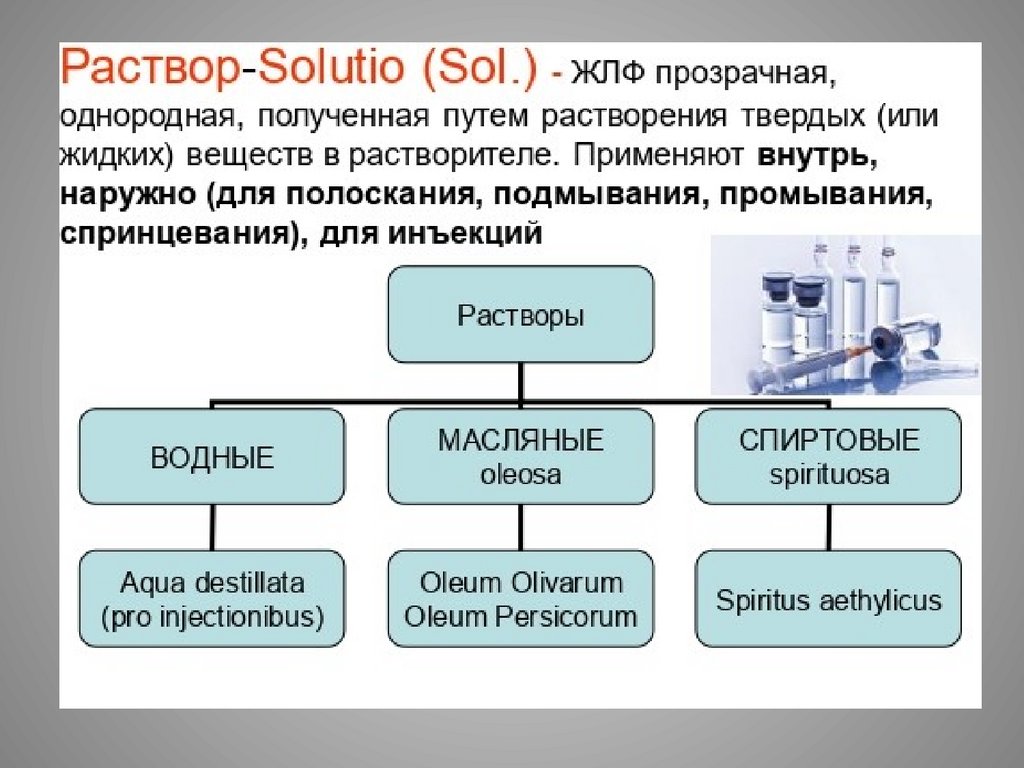 Раствор-Solutio (Sol.) - ЖЛФ прозрачная, однородная, полученная путем растворения твердых (или жидких) веществ в растворителе. Применяют внутрь, наружно (для полоскания, подмывания, промывания, спринцевания), для инъекций

Растворы

ВОДНЫЕ

МАСЛЯНЫЕ
oleosa

СПИРТОВЫЕ
spirituosa

Aqua destillata
(pro injectionibus)

Oleum Olivarum
Oleum Persicorum

Spiritus aethylicus